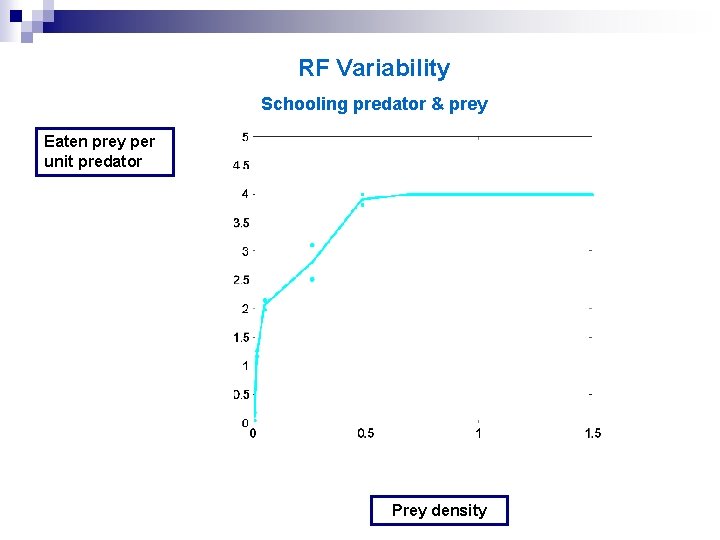 RF Variability

Schooling predator & prey

Eaten prey per unit predator

5
4.5
4
3.5
3
2.5
2
1.5
1
0.5
0

0
0.5
1
1.5

Prey density